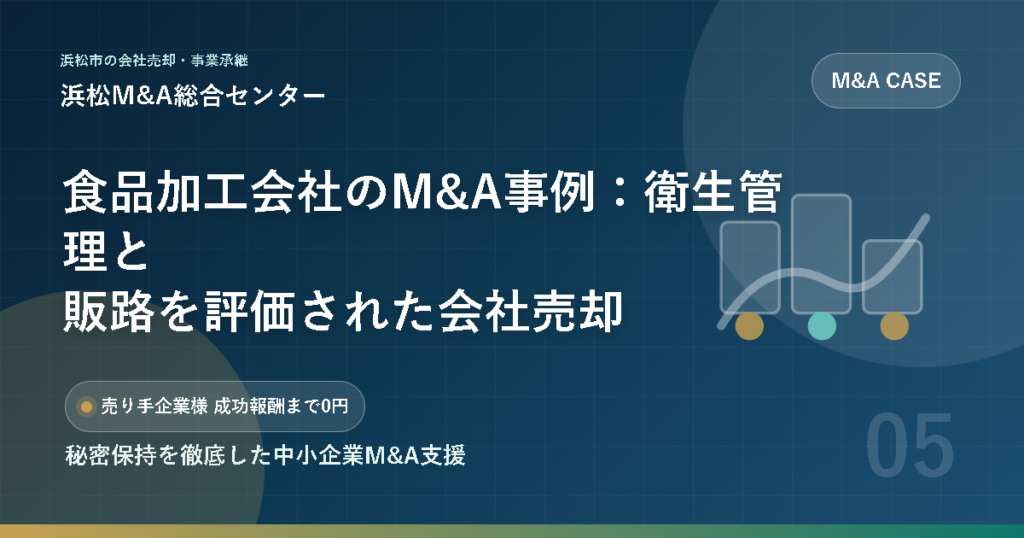 浜松市の会社売却・事業承継
浜松M&A総合センター

M&A CASE

食品加工会社のM&A事例：衛生管理と
販路を評価された会社売却

売り手企業様 成功報酬まで0円

秘密保持を徹底した中小企業M&A支援

05